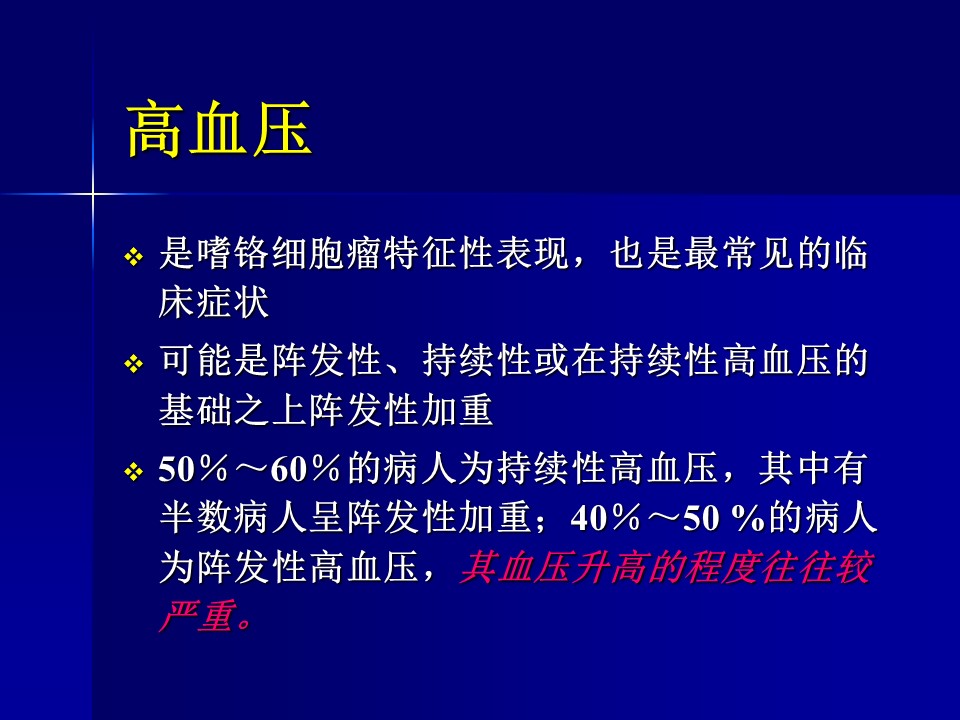 高血压

❖ 是嗜铬细胞瘤特征性表现，也是最常见的临床症状

❖ 可能是阵发性、持续性或在持续性高血压的基础之上阵发性加重

❖ 50％～60％的病人为持续性高血压，其中有半数病人呈阵发性加重；40％～50 %的病人为阵发性高血压，其血压升高的程度往往较严重。